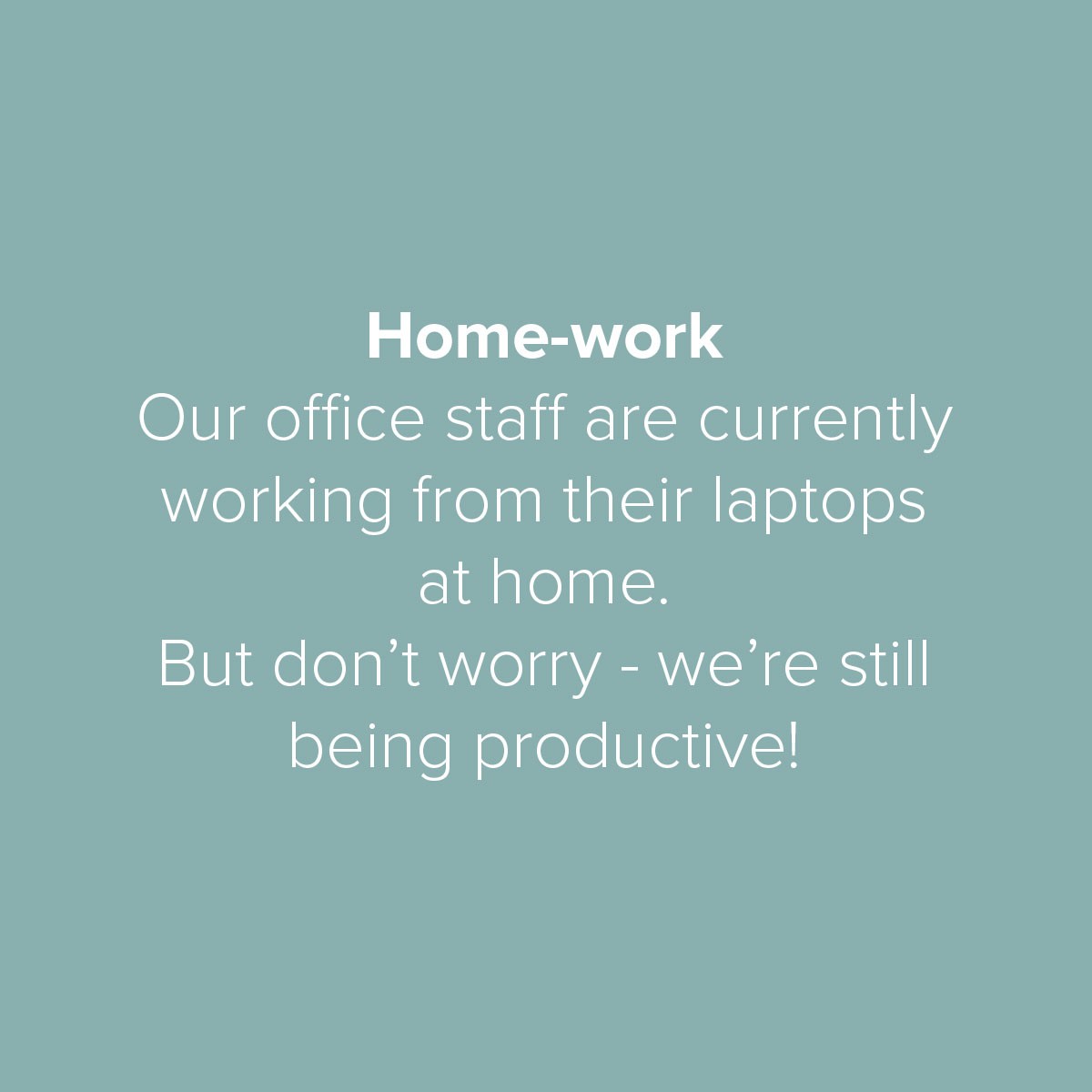 Home-work
Our office staff are currently working from their laptops at home.
But don’t worry - we’re still being productive!